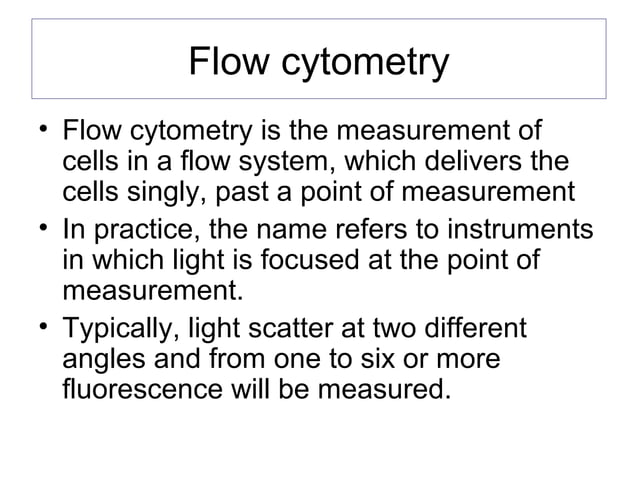 Flow cytometry

• Flow cytometry is the measurement of cells in a flow system, which delivers the cells singly, past a point of measurement
• In practice, the name refers to instruments in which light is focused at the point of measurement.
• Typically, light scatter at two different angles and from one to six or more fluorescence will be measured.